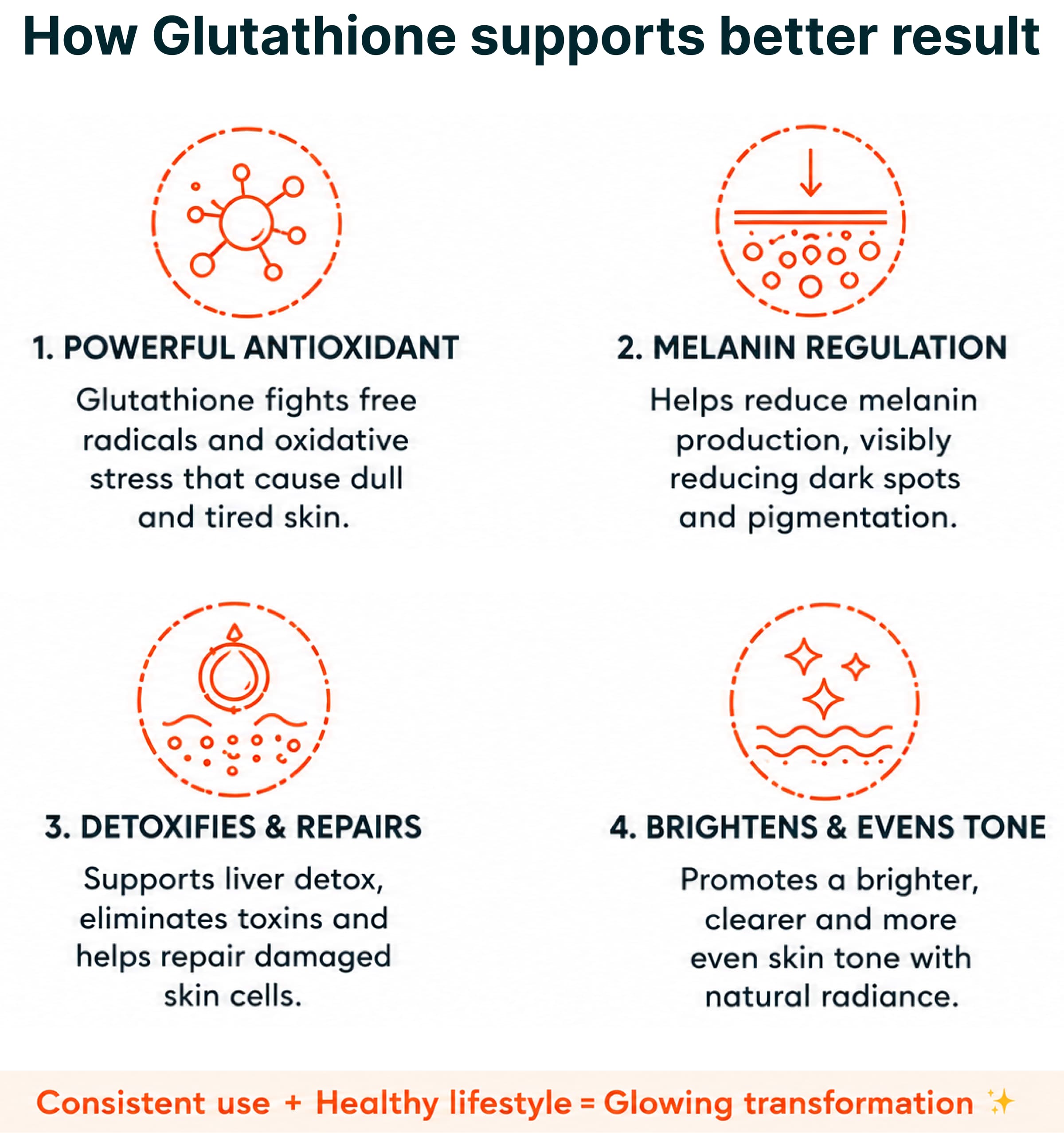 How Glutathione supports better result

1. POWERFUL ANTIOXIDANT

Glutathione fights free radicals and oxidative stress that cause dull and tired skin.

2. MELANIN REGULATION

Helps reduce melanin production, visibly reducing dark spots and pigmentation.

3. DETOXIFIES & REPAIRS

Supports liver detox, eliminates toxins and helps repair damaged skin cells.

4. BRIGHTENS & EVENS TONE

Promotes a brighter, clearer and more even skin tone with natural radiance.

Consistent use + Healthy lifestyle = Glowing transformation ✨